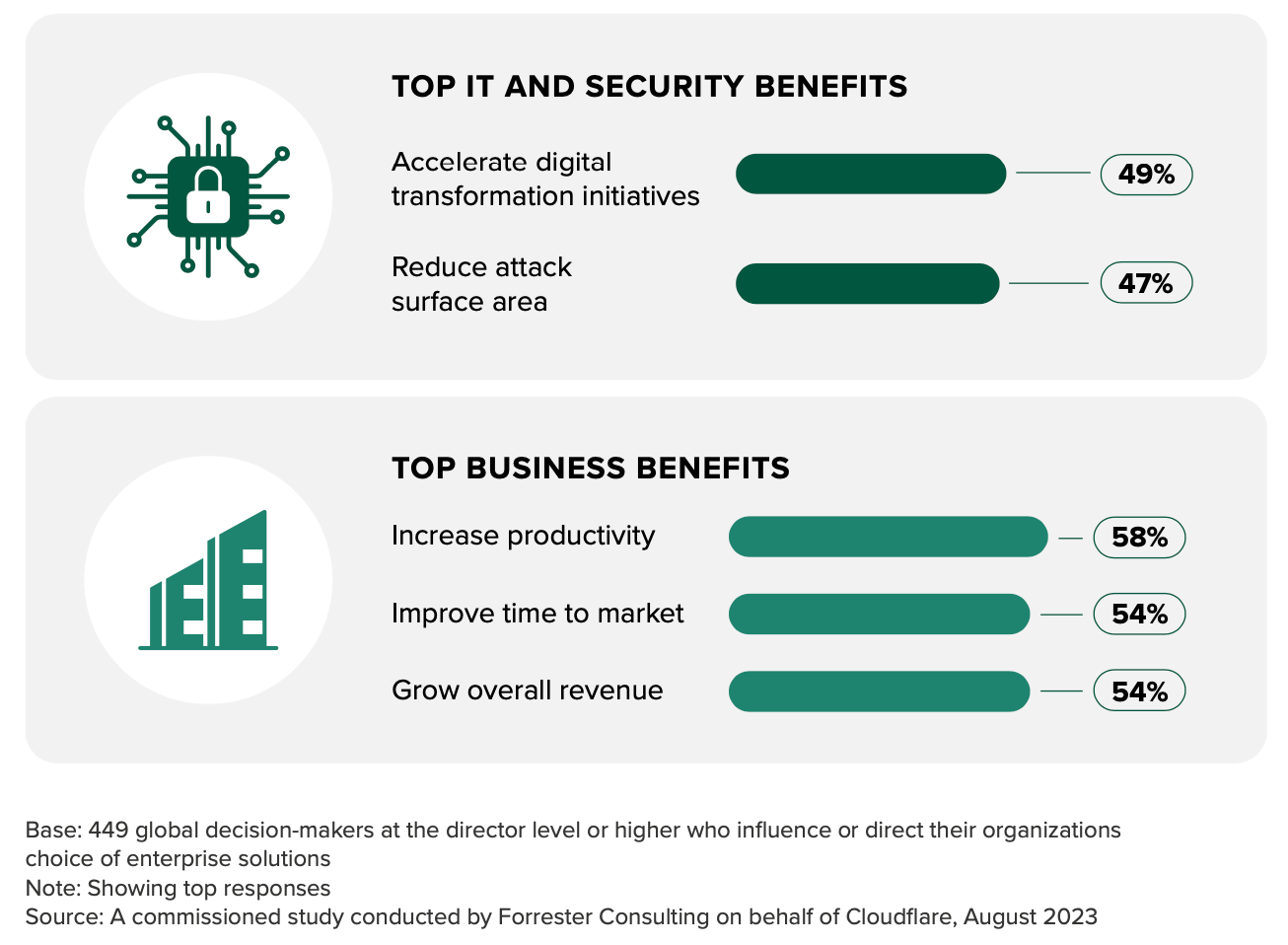 TOP IT AND SECURITY BENEFITS

Accelerate digital transformation initiatives 49%

Reduce attack surface area 47%

TOP BUSINESS BENEFITS

Increase productivity 58%

Improve time to market 54%

Grow overall revenue 54%

Base: 449 global decision-makers at the director level or higher who influence or direct their organizations choice of enterprise solutions
Note: Showing top responses
Source: A commissioned study conducted by Forrester Consulting on behalf of Cloudflare, August 2023